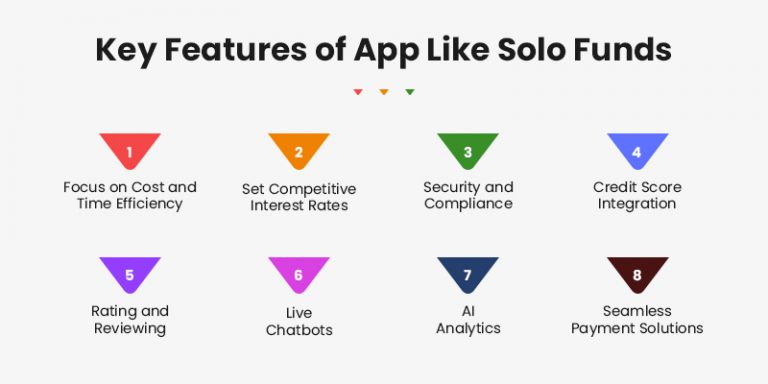 Key Features of App Like Solo Funds

1
Focus on Cost and Time Efficiency

2
Set Competitive Interest Rates

3
Security and Compliance

4
Credit Score Integration

5
Rating and Reviewing

6
Live Chatbots

7
AI Analytics

8
Seamless Payment Solutions